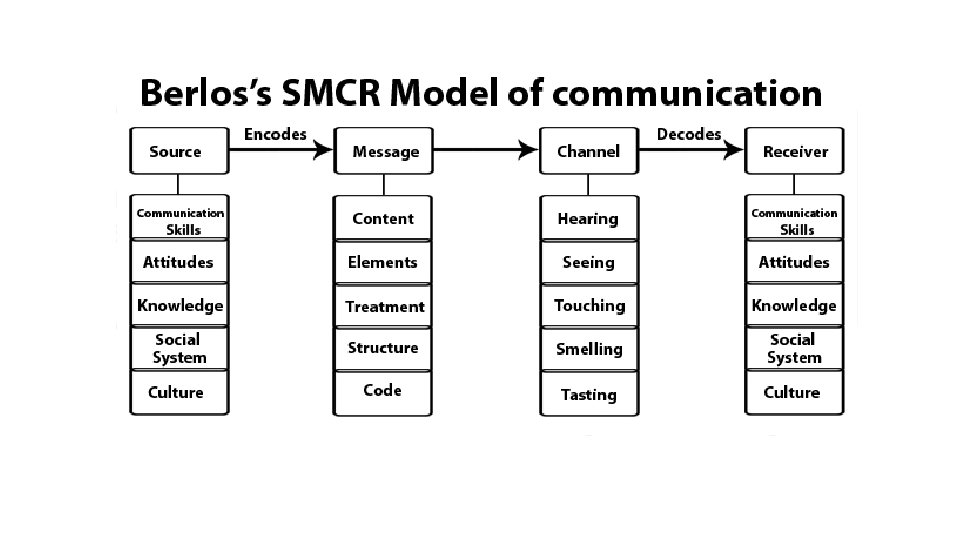 Berlos's SMCR Model of communication

Source
Encodes
Message
Channel
Decodes
Receiver

Communication Skills
Attitudes
Knowledge
Social System
Culture

Content
Elements
Treatment
Structure
Code

Hearing
Seeing
Touching
Smelling
Tasting

Communication Skills
Attitudes
Knowledge
Social System
Culture